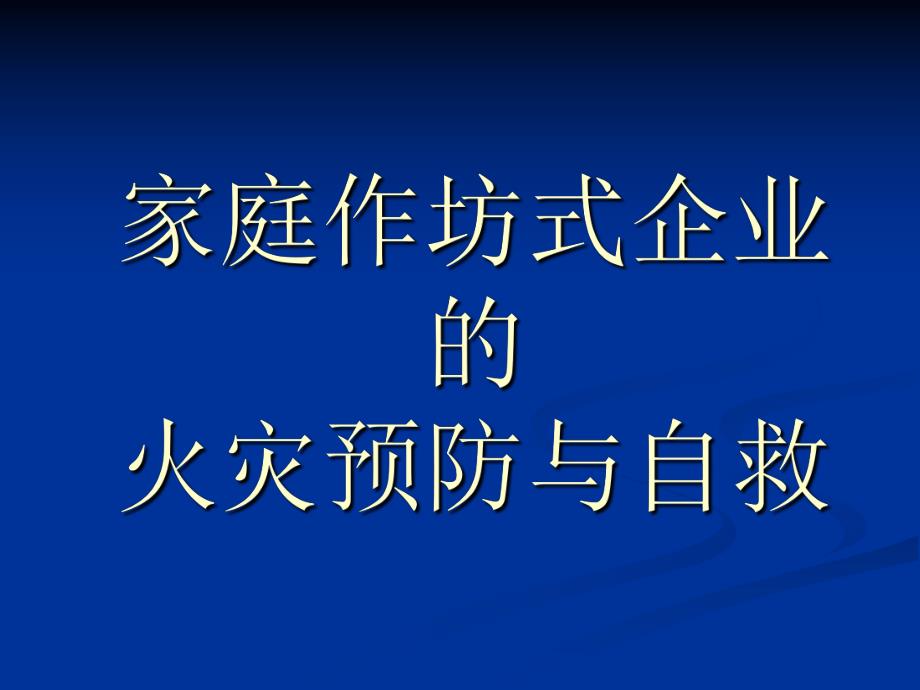 家庭作坊式企业
的
火灾预防与自救